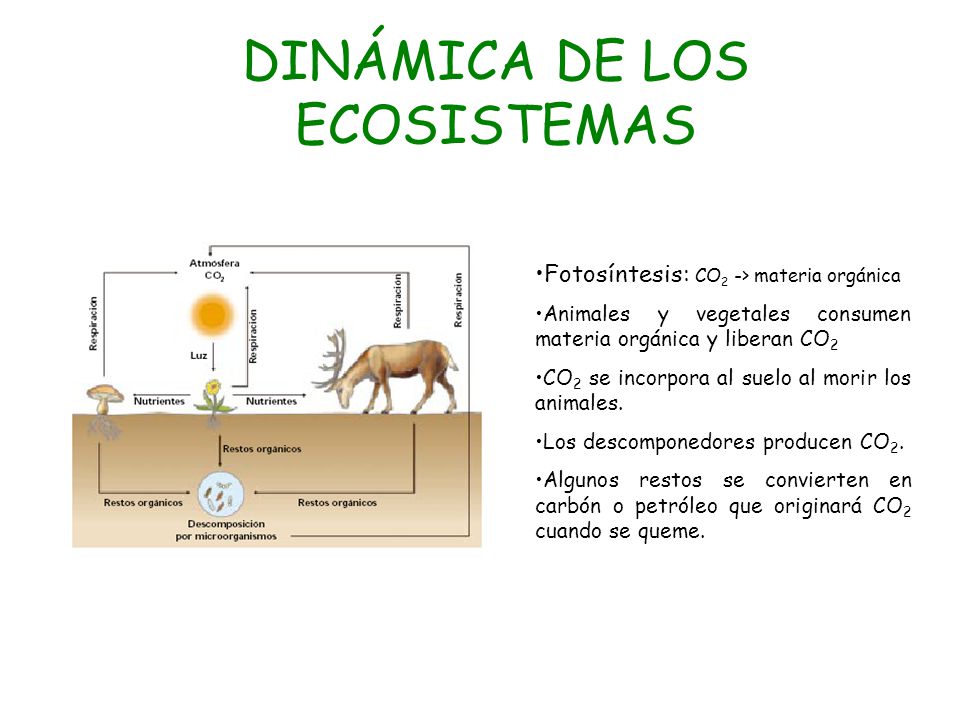 DINÁMICA DE LOS ECOSISTEMAS

Atmósfera
$CO_2$

Respiración

Respiración

Respiración

Respiración

Luz

Nutrientes

Nutrientes

Restos orgánicos

Restos orgánicos

Restos orgánicos

Descomposición por microorganismos

•Fotosíntesis: $CO_2$ -> materia orgánica

•Animales y vegetales consumen materia orgánica y liberan $CO_2$

•$CO_2$ se incorpora al suelo al morir los animales.

•Los descomponedores producen $CO_2$.

•Algunos restos se convierten en carbón o petróleo que originará $CO_2$ cuando se queme.